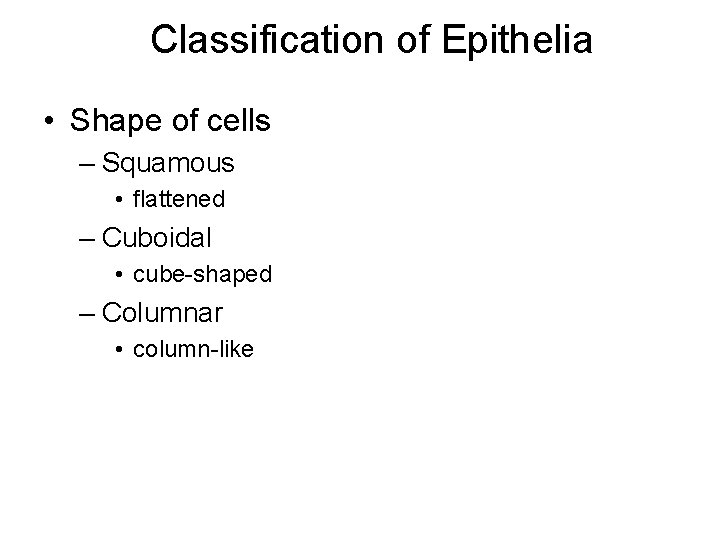 Classification of Epithelia

• Shape of cells
– Squamous
• flattened
– Cuboidal
• cube-shaped
– Columnar
• column-like